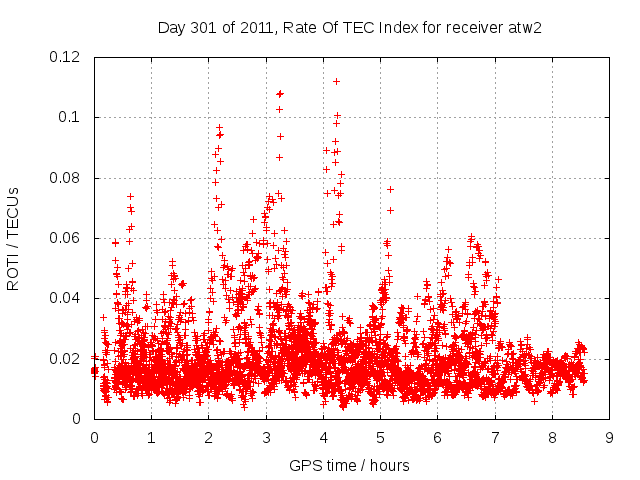 Day 301 of 2011, Rate Of TEC Index for receiver atw2

ROTI / TECUs

0.12
0.1
0.08
0.06
0.04
0.02
0

0 1 2 3 4 5 6 7 8 9

GPS time / hours